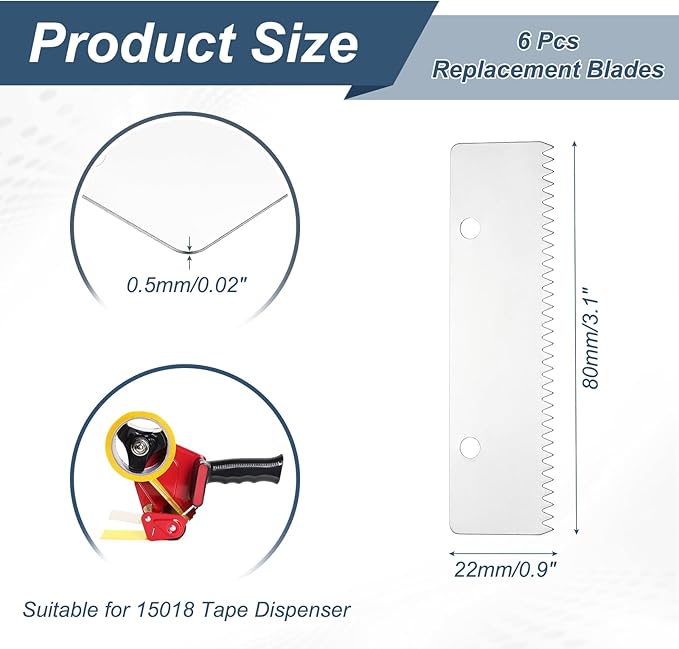 Product Size

6 Pcs
Replacement Blades

0.5mm/0.02"

80mm/3.1"

22mm/0.9"

Suitable for 15018 Tape Dispenser